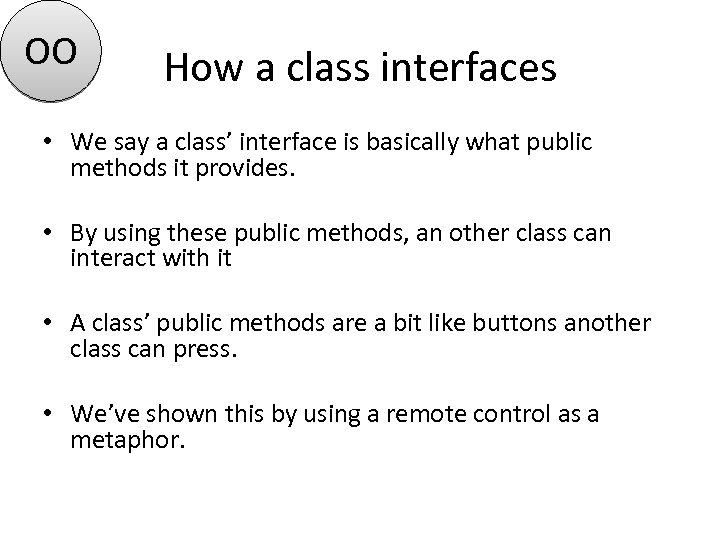 OO

How a class interfaces

• We say a class' interface is basically what public methods it provides.

• By using these public methods, an other class can interact with it

• A class' public methods are a bit like buttons another class can press.

• We've shown this by using a remote control as a metaphor.